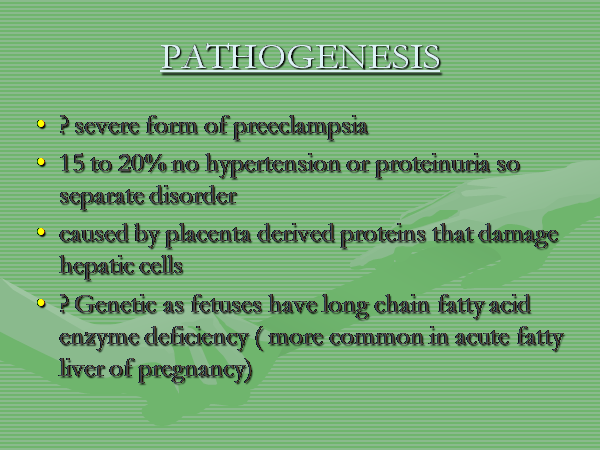 PATHOGENESIS

• ? severe form of preeclampsia
• 15 to 20% no hypertension or proteinuria so separate disorder
• caused by placenta derived proteins that damage hepatic cells
• ? Genetic as fetuses have long chain fatty acid enzyme deficiency ( more common in acute fatty liver of pregnancy)